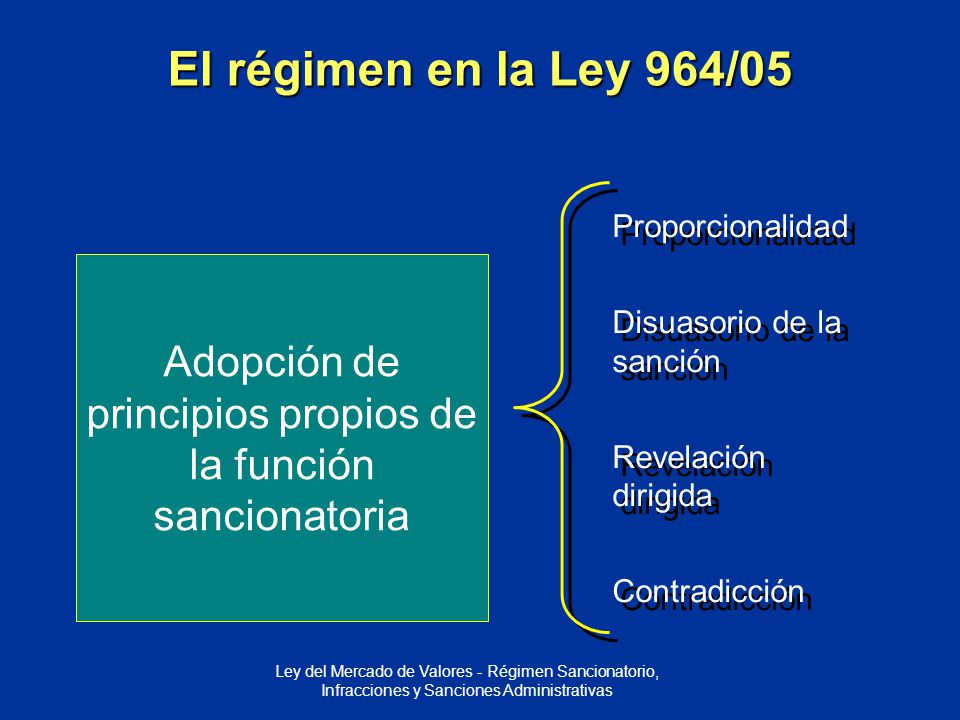 El régimen en la Ley 964/05

Adopción de principios propios de la función sancionatoria

Proporcionalidad

Disuasorio de la sanción

Revelación dirigida

Contradicción

Ley del Mercado de Valores - Régimen Sancionatorio, Infracciones y Sanciones Administrativas